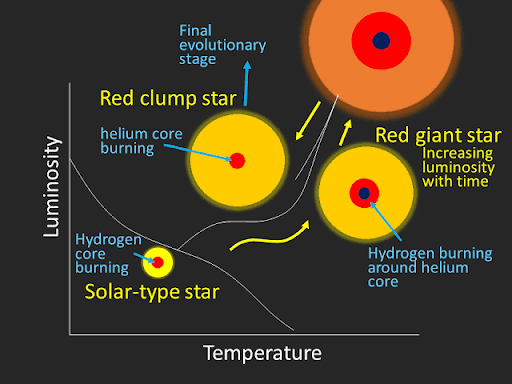 Final evolutionary stage

Red clump star

helium core burning

Red giant star
Increasing luminosity with time

Luminosity

Hydrogen core burning

Solar-type star

Hydrogen burning around helium core

Temperature